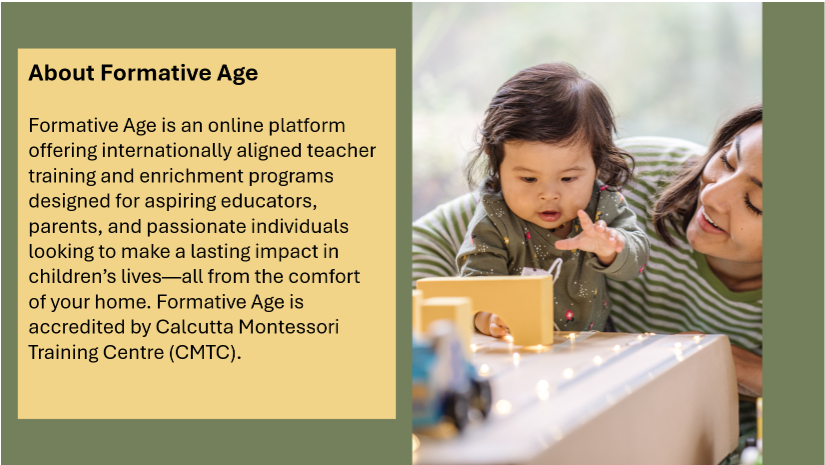 About Formative Age

Formative Age is an online platform offering internationally aligned teacher training and enrichment programs designed for aspiring educators, parents, and passionate individuals looking to make a lasting impact in children's lives—all from the comfort of your home. Formative Age is accredited by Calcutta Montessori Training Centre (CMTC).